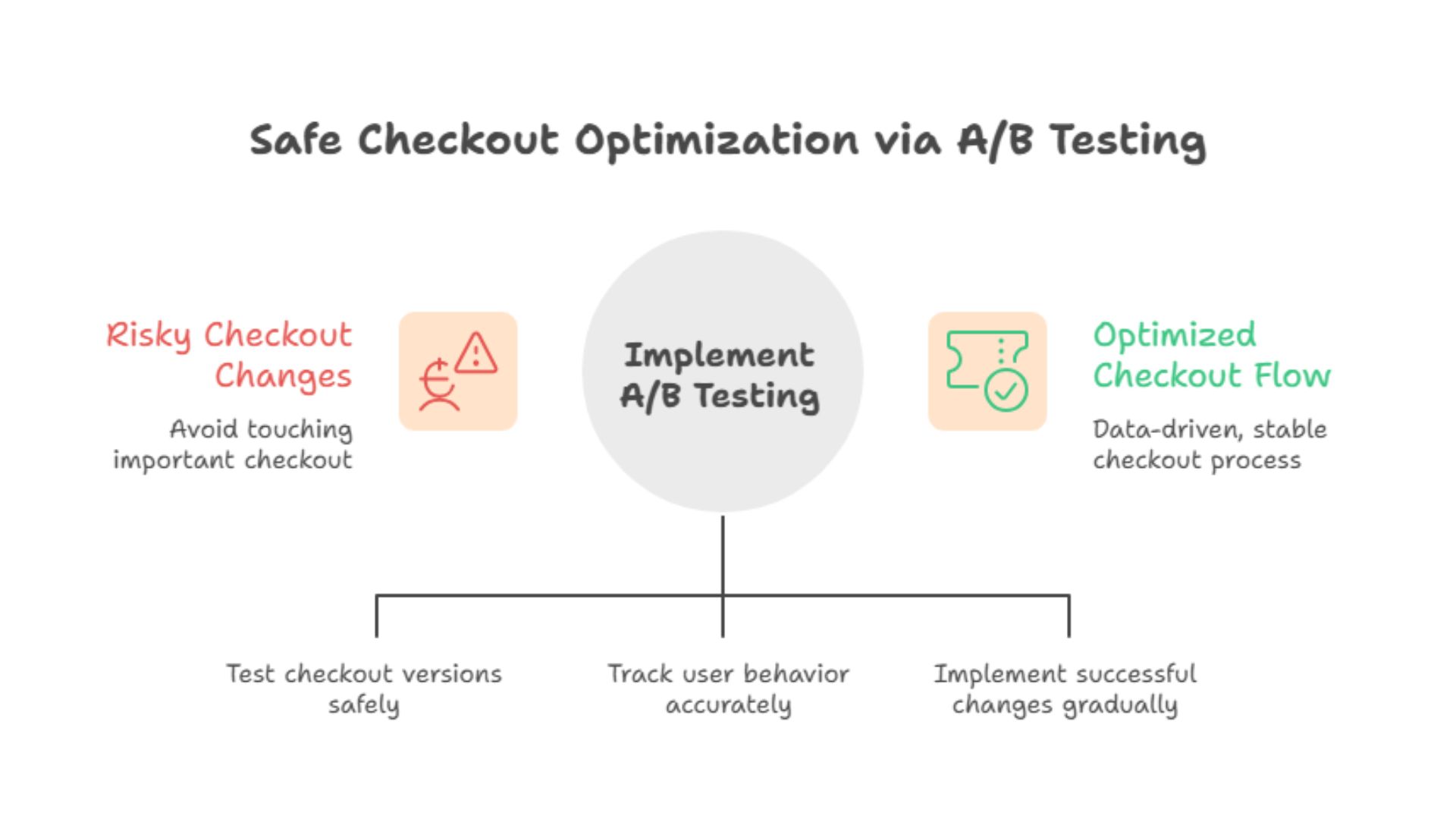 Safe Checkout Optimization via A/B Testing

Risky Checkout Changes

Avoid touching important checkout

Implement A/B Testing

Optimized Checkout Flow

Data-driven, stable checkout process

Test checkout versions safely

Track user behavior accurately

Implement successful changes gradually